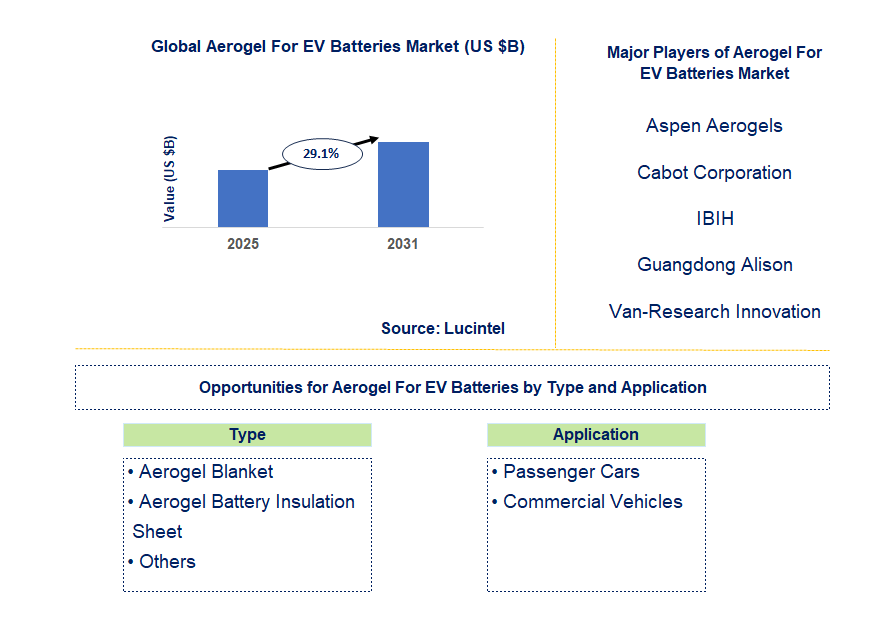 Global Aerogel For EV Batteries Market (US $B)

Value (US $B)

29.1%

2025

2031

Source: Lucintel

Major Players of Aerogel For EV Batteries Market

Aspen Aerogels

Cabot Corporation

IBIH

Guangdong Alison

Van-Research Innovation

Opportunities for Aerogel For EV Batteries by Type and Application

Type

• Aerogel Blanket
• Aerogel Battery Insulation Sheet
• Others

Application

• Passenger Cars
• Commercial Vehicles